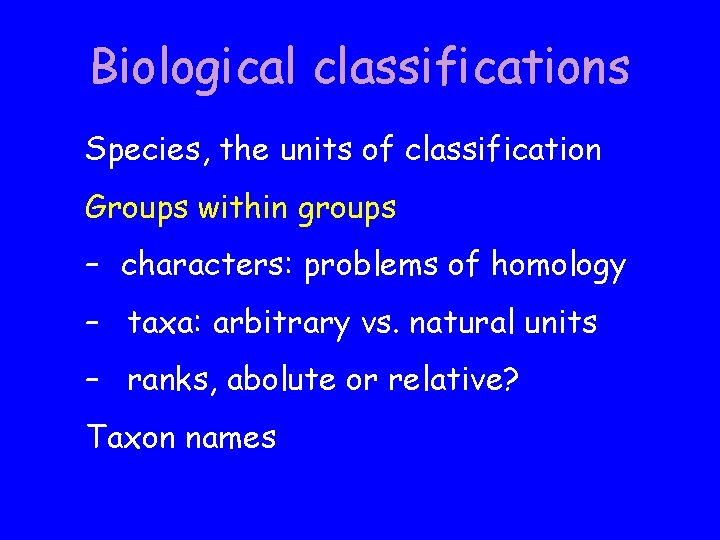 Biological classifications

Species, the units of classification

Groups within groups

– characters: problems of homology

– taxa: arbitrary vs. natural units

– ranks, abolute or relative?

Taxon names